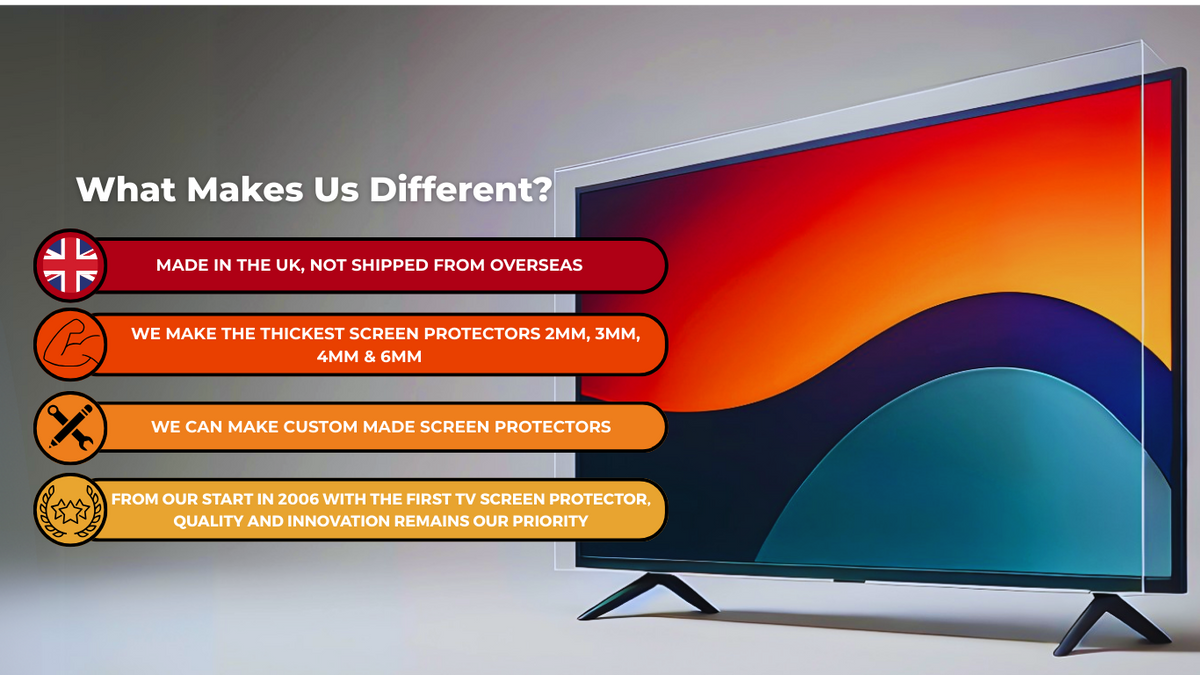 What Makes Us Different?

MADE IN THE UK, NOT SHIPPED FROM OVERSEAS

WE MAKE THE THICKEST SCREEN PROTECTORS 2MM, 3MM, 4MM & 6MM

WE CAN MAKE CUSTOM MADE SCREEN PROTECTORS

FROM OUR START IN 2006 WITH THE FIRST TV SCREEN PROTECTOR, QUALITY AND INNOVATION REMAINS OUR PRIORITY